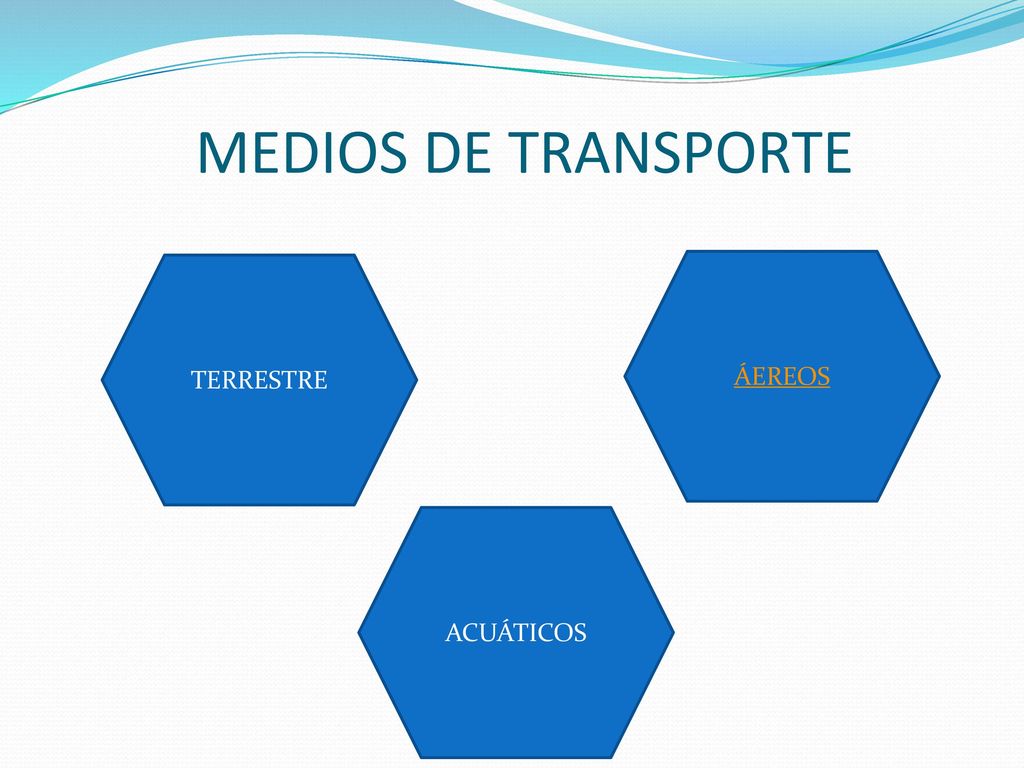 MEDIOS DE TRANSPORTE

TERRESTRE

ÁEREOS

ACUÁTICOS